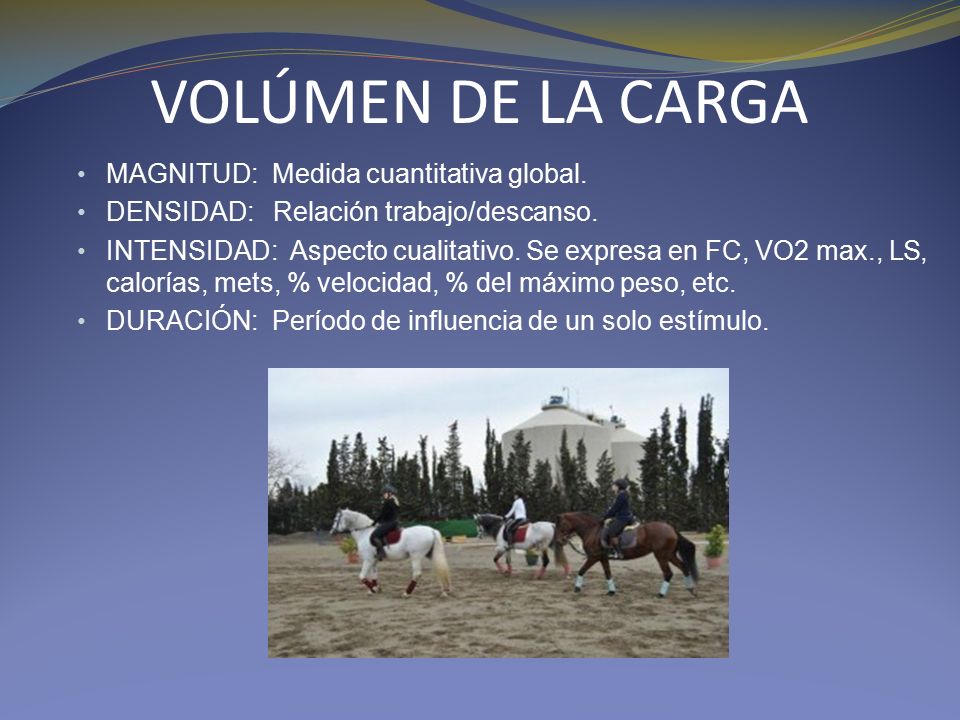 VOLÚMEN DE LA CARGA

• MAGNITUD: Medida cuantitativa global.
• DENSIDAD: Relación trabajo/descanso.
• INTENSIDAD: Aspecto cualitativo. Se expresa en FC, VO2 max., LS, calorías, mets, % velocidad, % del máximo peso, etc.
• DURACIÓN: Período de influencia de un solo estímulo.